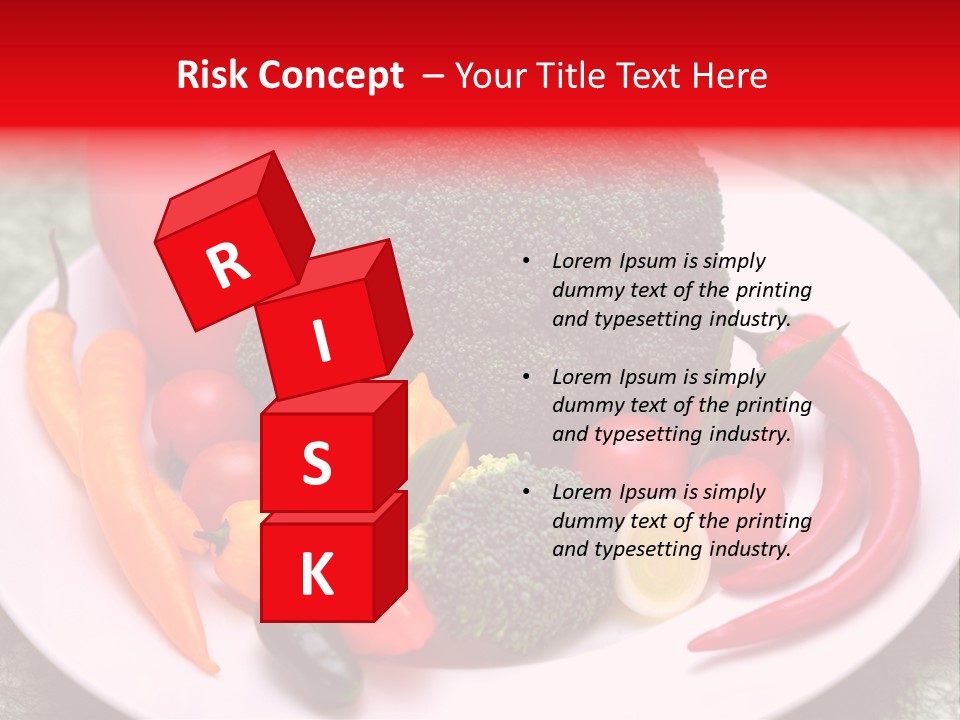 Risk Concept – Your Title Text Here

R
I
S
K

• Lorem Ipsum is simply dummy text of the printing and typesetting industry.

• Lorem Ipsum is simply dummy text of the printing and typesetting industry.

• Lorem Ipsum is simply dummy text of the printing and typesetting industry.